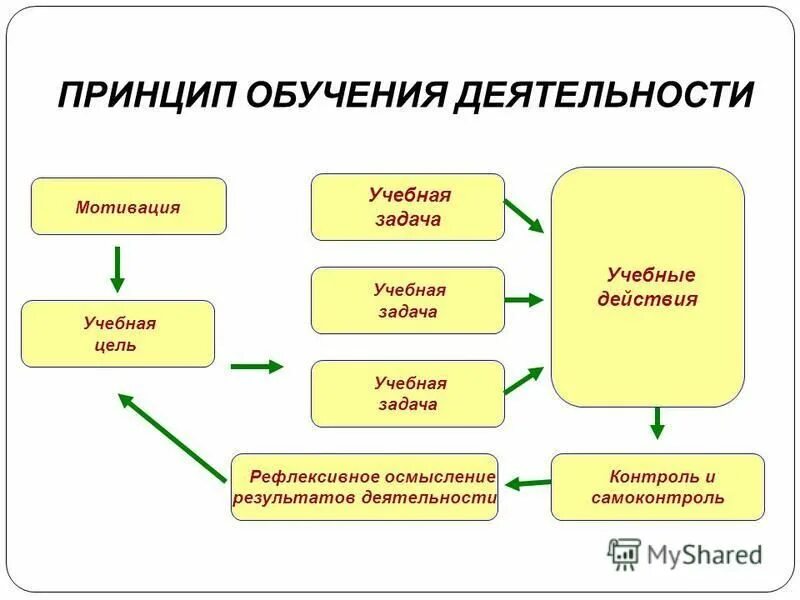 ПРИНЦИП ОБУЧЕНИЯ ДЕЯТЕЛЬНОСТИ

Мотивация

Учебная цель

Учебная задача

Учебная задача

Учебная задача

Учебные действия

Контроль и самоконтроль

Рефлексивное осмысление результатов деятельности

MyShared